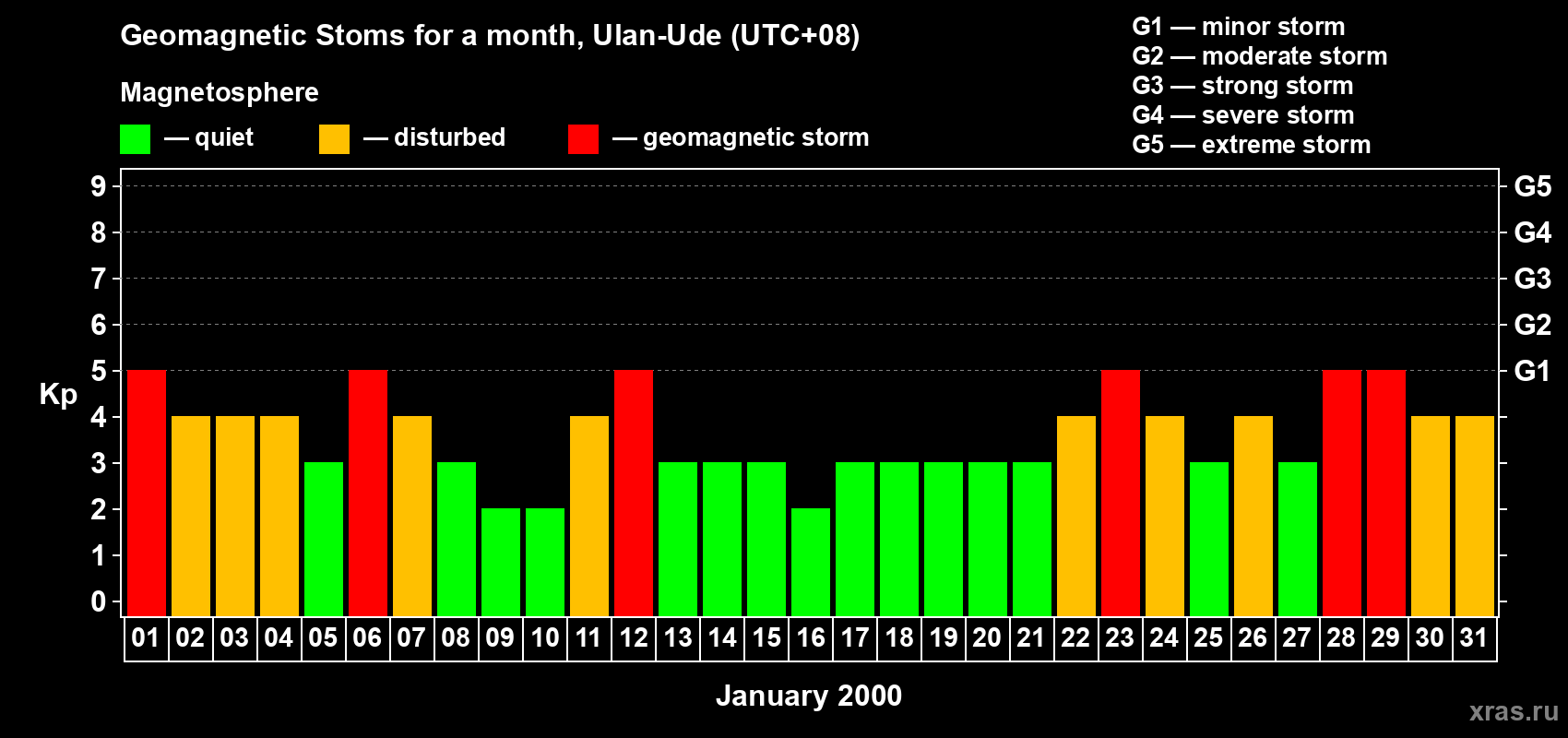 Geomagnetic Stoms for a month, Ulan-Ude (UTC+08)

Magnetosphere

— quiet — disturbed — geomagnetic storm

G1 — minor storm
G2 — moderate storm
G3 — strong storm
G4 — severe storm
G5 — extreme storm

Kp

9 8 7 6 5 4 3 2 1 0

G5 G4 G3 G2 G1

01 02 03 04 05 06 07 08 09 10 11 12 13 14 15 16 17 18 19 20 21 22 23 24 25 26 27 28 29 30 31

January 2000

xras.ru